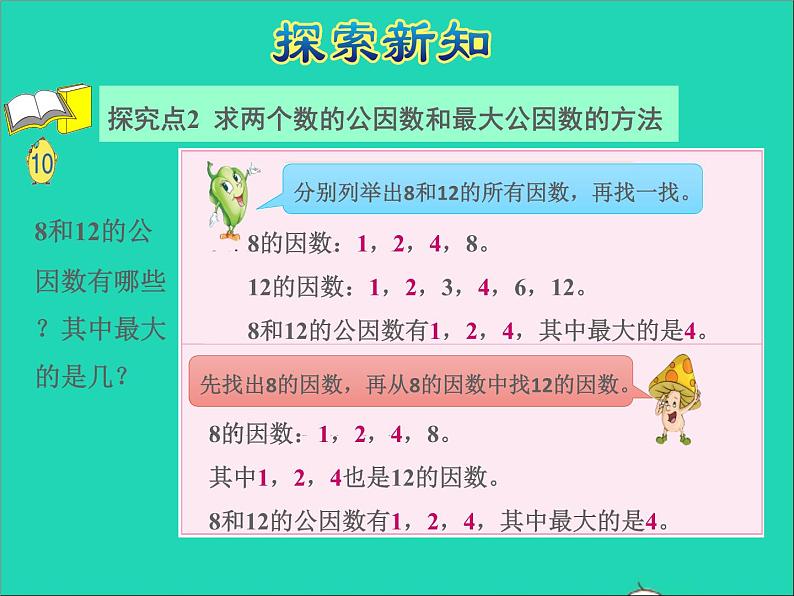 探索新知

探究点2 求两个数的公因数和最大公因数的方法

10

8和12的公因数有哪些？其中最大的是几？

分别列举出8和12的所有因数，再找一找。

8的因数：1，2，4，8。

12的因数：1，2，3，4，6，12。

8和12的公因数有1，2，4，其中最大的是4。

先找出8的因数，再从8的因数中找12的因数。

8的因数：1，2，4，8。

其中1，2，4也是12的因数。

8和12的公因数有1，2，4，其中最大的是4。